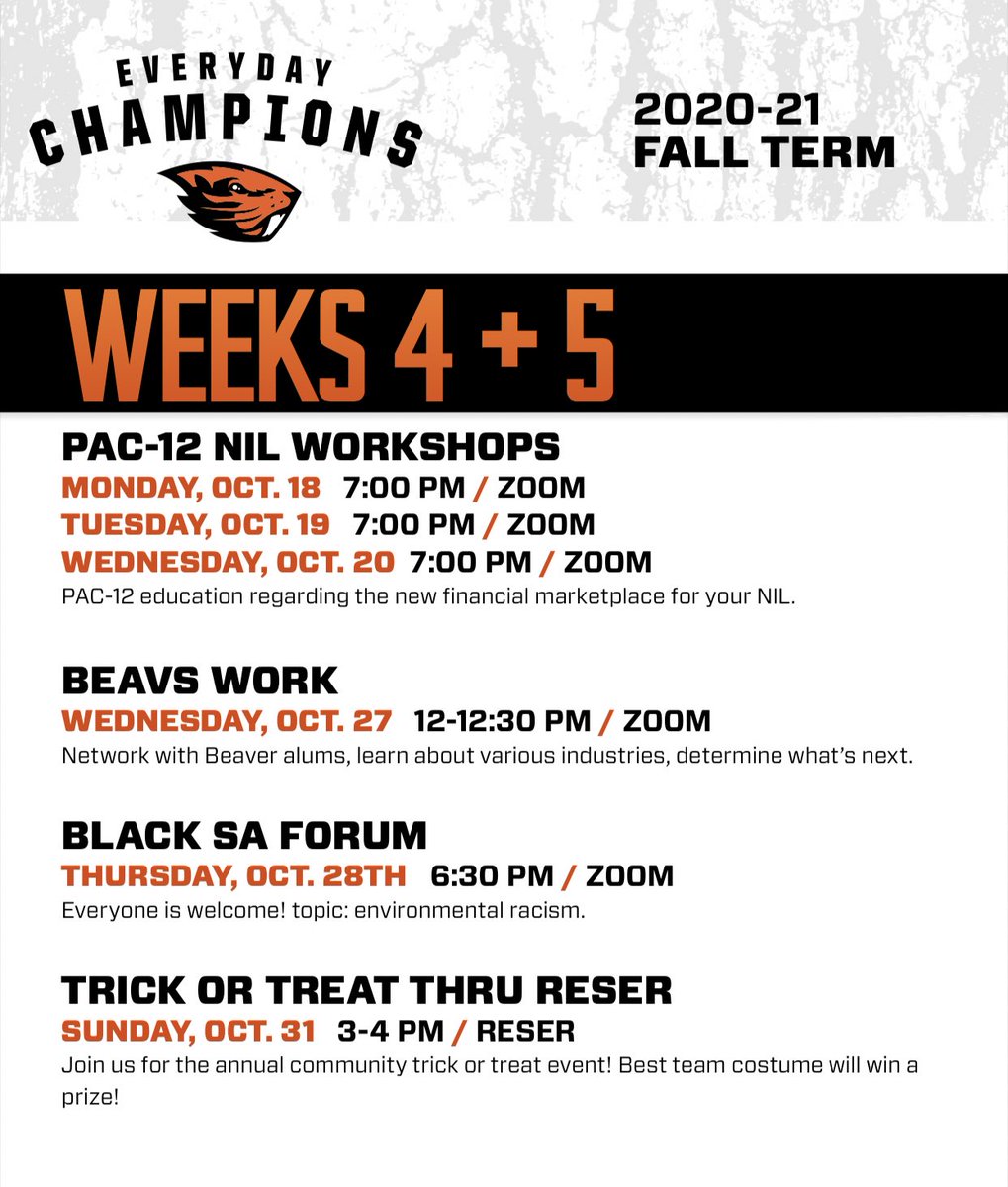 EVERYDAY
CHAMPIONS

2020-21
FALL TERM

WEEKS 4 + 5

PAC-12 NIL WORKSHOPS
MONDAY, OCT. 18 7:00 PM / ZOOM
TUESDAY, OCT. 19 7:00 PM / ZOOM
WEDNESDAY, OCT. 20 7:00 PM / ZOOM
PAC-12 education regarding the new financial marketplace for your NIL.

BEAVS WORK
WEDNESDAY, OCT. 27 12-12:30 PM / ZOOM
Network with Beaver alums, learn about various industries, determine what's next.

BLACK SA FORUM
THURSDAY, OCT. 28TH 6:30 PM / ZOOM
Everyone is welcome! topic: environmental racism.

TRICK OR TREAT THRU RESER
SUNDAY, OCT. 31 3-4 PM / RESER
Join us for the annual community trick or treat event! Best team costume will win a prize!